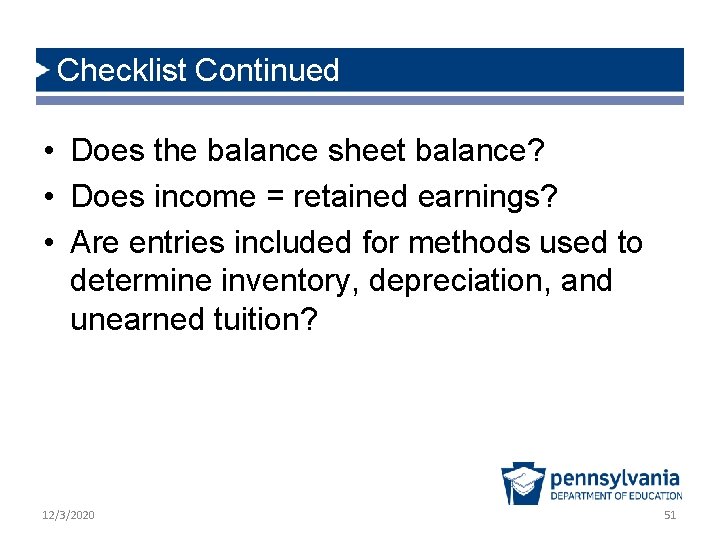 Checklist Continued

• Does the balance sheet balance?
• Does income = retained earnings?
• Are entries included for methods used to determine inventory, depreciation, and unearned tuition?

pennsylvania
DEPARTMENT OF EDUCATION

12/3/2020

51